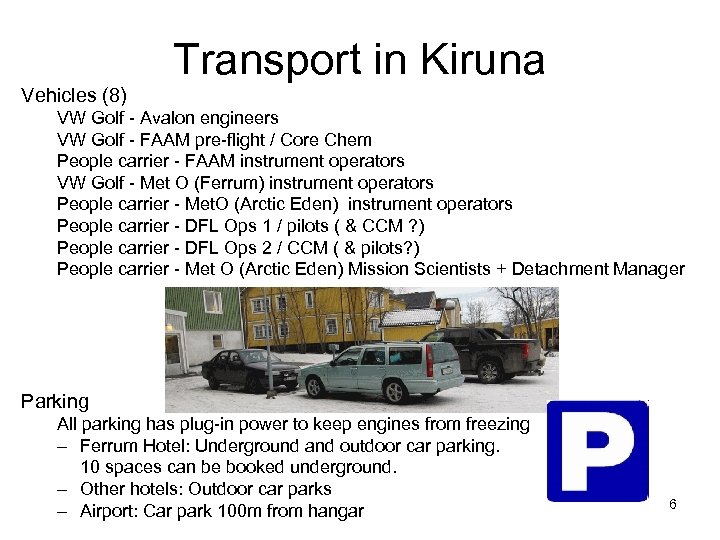 Transport in Kiruna

Vehicles (8)

VW Golf - Avalon engineers
VW Golf - FAAM pre-flight / Core Chem
People carrier - FAAM instrument operators
VW Golf - Met O (Ferrum) instrument operators
People carrier - MetO (Arctic Eden) instrument operators
People carrier - DFL Ops 1 / pilots ( & CCM ?)
People carrier - DFL Ops 2 / CCM ( & pilots?)
People carrier - Met O (Arctic Eden) Mission Scientists + Detachment Manager

Parking

All parking has plug-in power to keep engines from freezing
– Ferrum Hotel: Underground and outdoor car parking. 10 spaces can be booked underground.
– Other hotels: Outdoor car parks
– Airport: Car park 100m from hangar

P

6